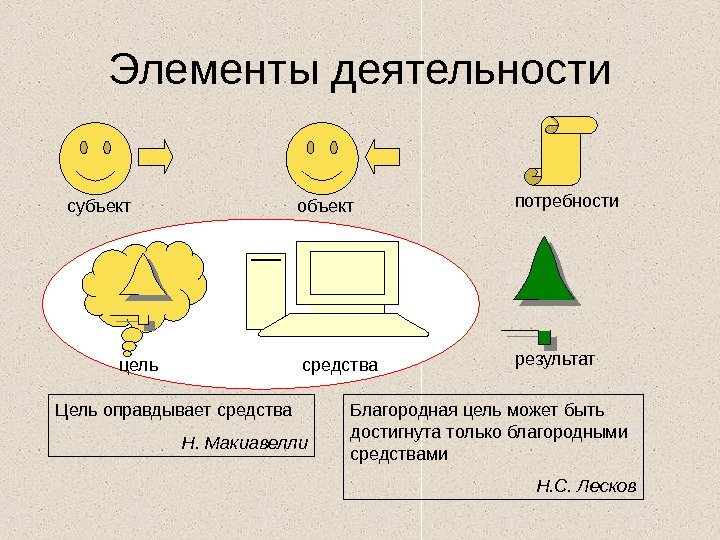 Элементы деятельности

субъект

объект

потребности

цель

средства

результат

Цель оправдывает средства

Н. Макиавелли

Благородная цель может быть достигнута только благородными средствами

Н.С. Лесков